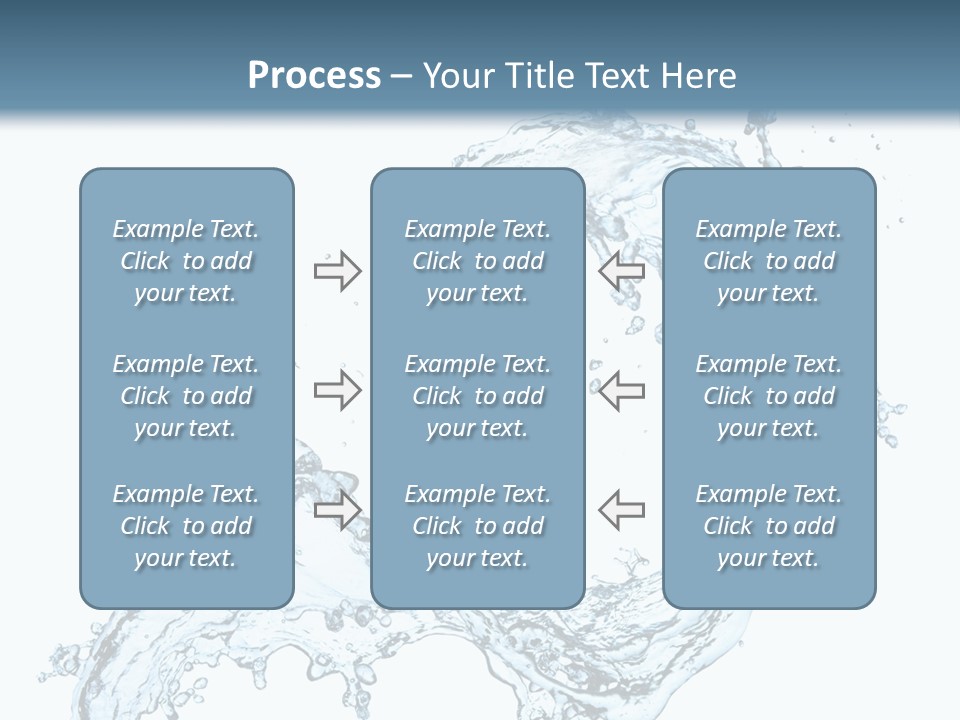 Process – Your Title Text Here

Example Text. Click to add your text.

Example Text. Click to add your text.

Example Text. Click to add your text.

Example Text. Click to add your text.

Example Text. Click to add your text.

Example Text. Click to add your text.

Example Text. Click to add your text.

Example Text. Click to add your text.

Example Text. Click to add your text.